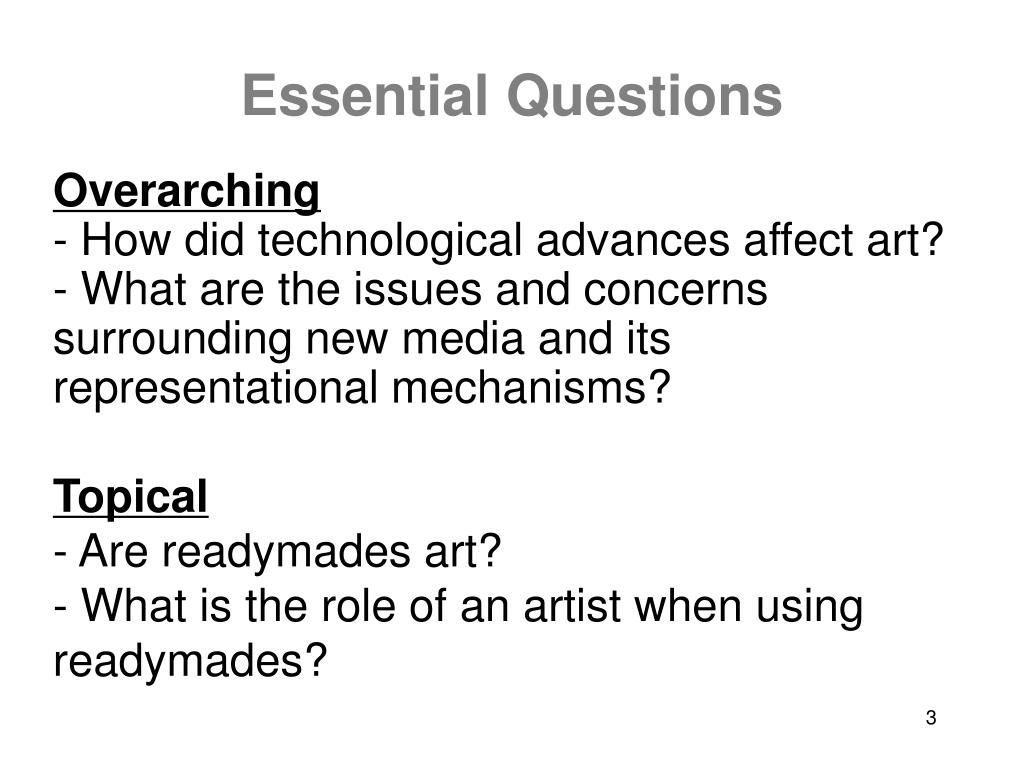 Essential Questions

Overarching
- How did technological advances affect art?
- What are the issues and concerns surrounding new media and its representational mechanisms?

Topical
- Are readymades art?
- What is the role of an artist when using readymades?

3